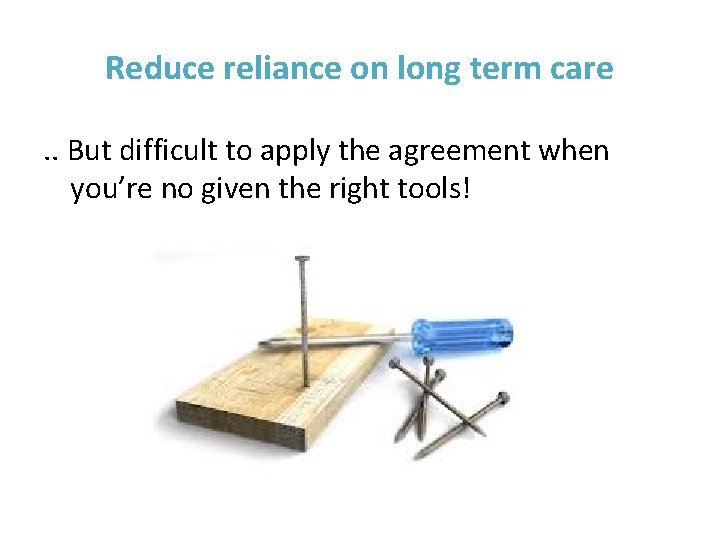 Reduce reliance on long term care

.. But difficult to apply the agreement when you’re no given the right tools!